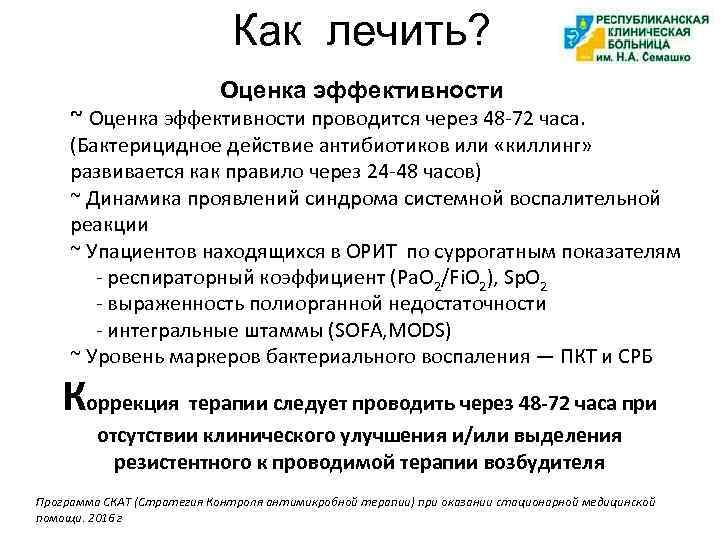 Как лечить?

РЕСПУБЛИКАНСКАЯ КЛИНИЧЕСКАЯ БОЛЬНИЦА им. Н.А. Семашко

Оценка эффективности

~ Оценка эффективности проводится через 48-72 часа. (Бактерицидное действие антибиотиков или «киллинг» развивается как правило через 24-48 часов)

~ Динамика проявлений синдрома системной воспалительной реакции

~ Упациентов находящихся в ОРИТ по суррогатным показателям

- респираторный коэффициент ($PaO_2/FiO_2$), $SpO_2$

- выраженность полиорганной недостаточности

- интегральные штаммы (SOFA,MODS)

~ Уровень маркеров бактериального воспаления — ПКТ и СРБ

Коррекция терапии следует проводить через 48-72 часа при отсутствии клинического улучшения и/или выделения резистентного к проводимой терапии возбудителя

Программа СКАТ (Стратегия Контроля антимикробной терапии) при оказании стационарной медицинской помощи. 2016 г